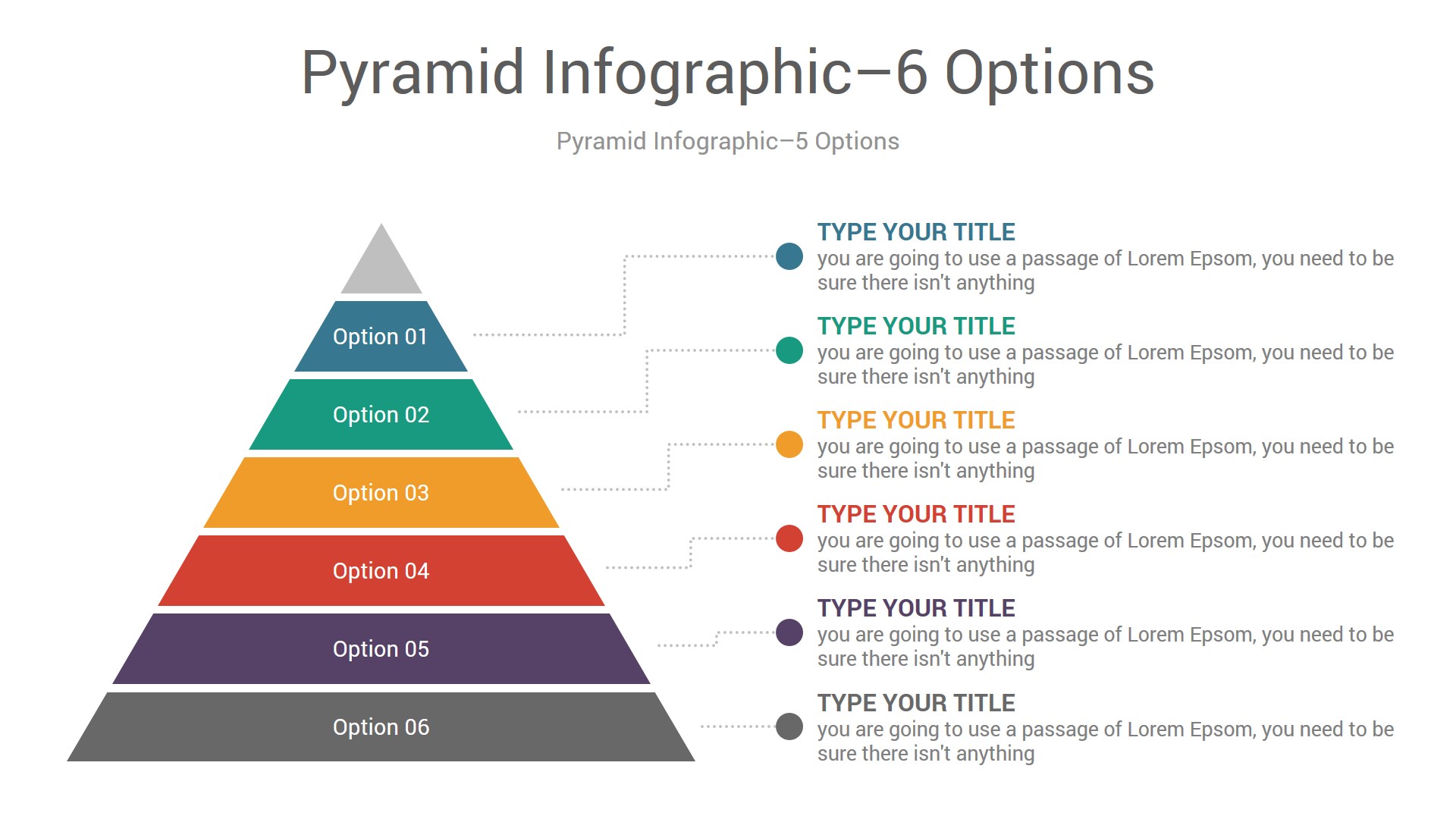 Pyramid Infographic–6 Options

Pyramid Infographic–5 Options

Option 01

Option 02

Option 03

Option 04

Option 05

Option 06

TYPE YOUR TITLE
you are going to use a passage of Lorem Epsom, you need to be sure there isn't anything

TYPE YOUR TITLE
you are going to use a passage of Lorem Epsom, you need to be sure there isn't anything

TYPE YOUR TITLE
you are going to use a passage of Lorem Epsom, you need to be sure there isn't anything

TYPE YOUR TITLE
you are going to use a passage of Lorem Epsom, you need to be sure there isn't anything

TYPE YOUR TITLE
you are going to use a passage of Lorem Epsom, you need to be sure there isn't anything

TYPE YOUR TITLE
you are going to use a passage of Lorem Epsom, you need to be sure there isn't anything